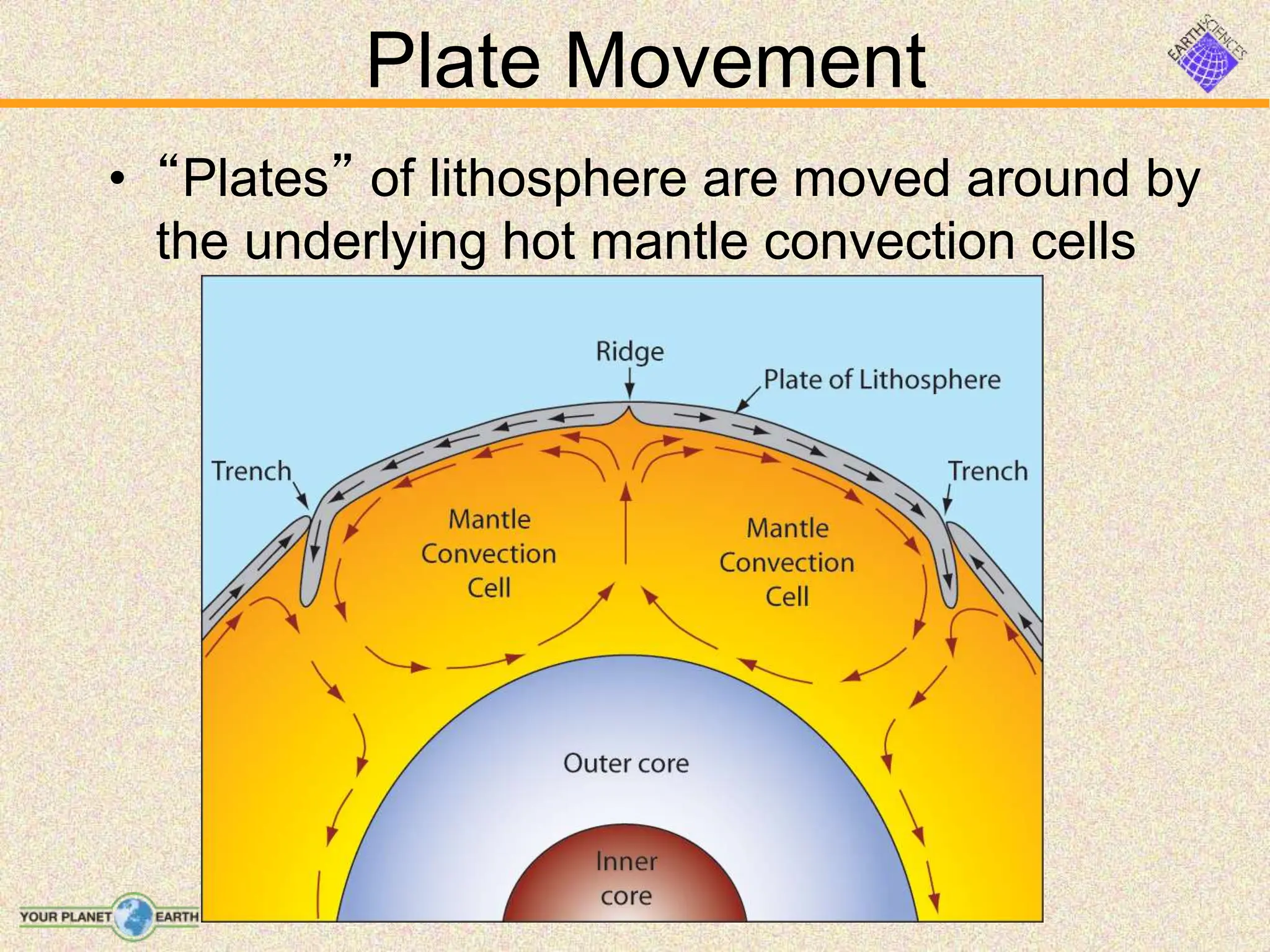 Plate Movement

EARTH SCIENCES

• “Plates” of lithosphere are moved around by the underlying hot mantle convection cells

Ridge

Plate of Lithosphere

Trench

Trench

Mantle Convection Cell

Mantle Convection Cell

Outer core

Inner core

YOUR PLANET EARTH